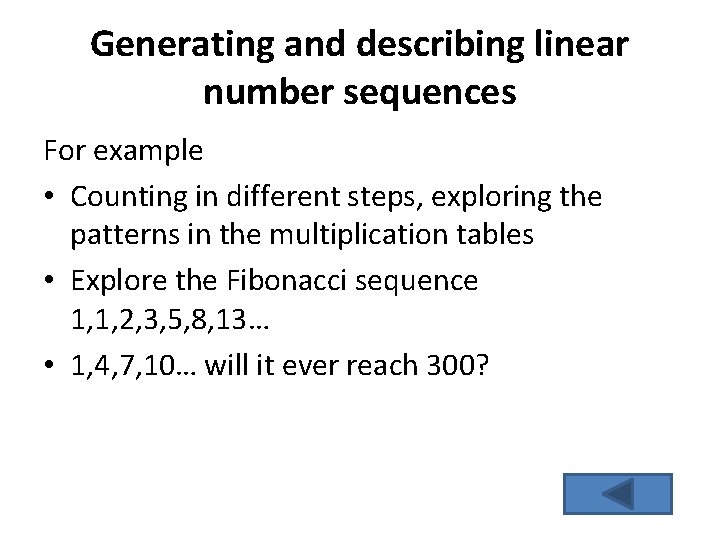 Generating and describing linear number sequences

For example

• Counting in different steps, exploring the patterns in the multiplication tables
• Explore the Fibonacci sequence 1,1,2,3,5,8,13…
• 1,4,7,10… will it ever reach 300?